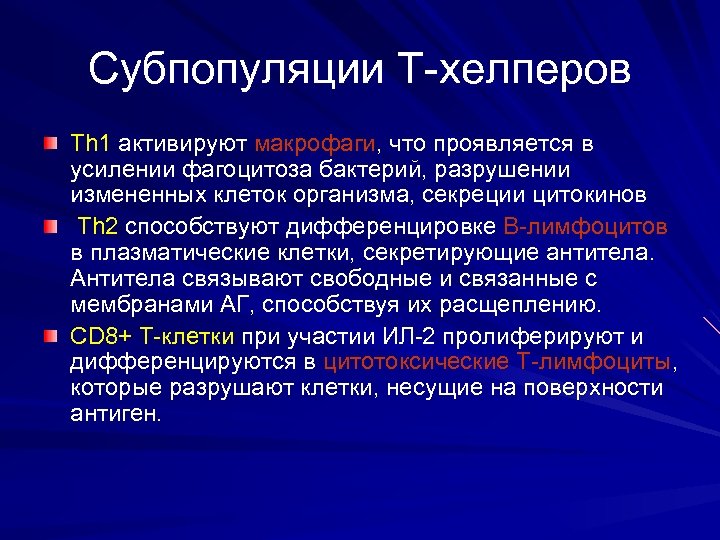 Субпопуляции Т-хелперов

Th1 активируют макрофаги, что проявляется в усилении фагоцитоза бактерий, разрушении измененных клеток организма, секреции цитокинов

Th2 способствуют дифференцировке В-лимфоцитов в плазматические клетки, секретирующие антитела. Антитела связывают свободные и связанные с мембранами АГ, способствуя их расщеплению.

CD8+ Т-клетки при участии ИЛ-2 пролиферируют и дифференцируются в цитотоксические Т-лимфоциты, которые разрушают клетки, несущие на поверхности антиген.